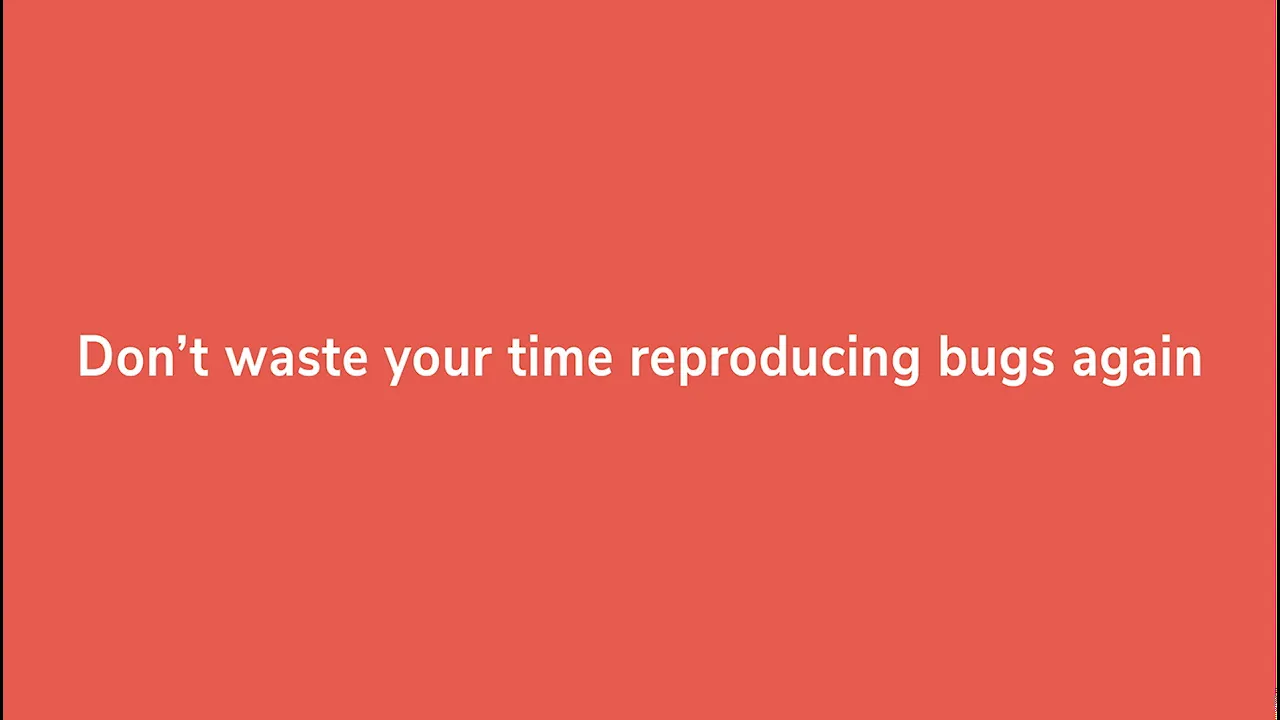 Don’t waste your time reproducing bugs again